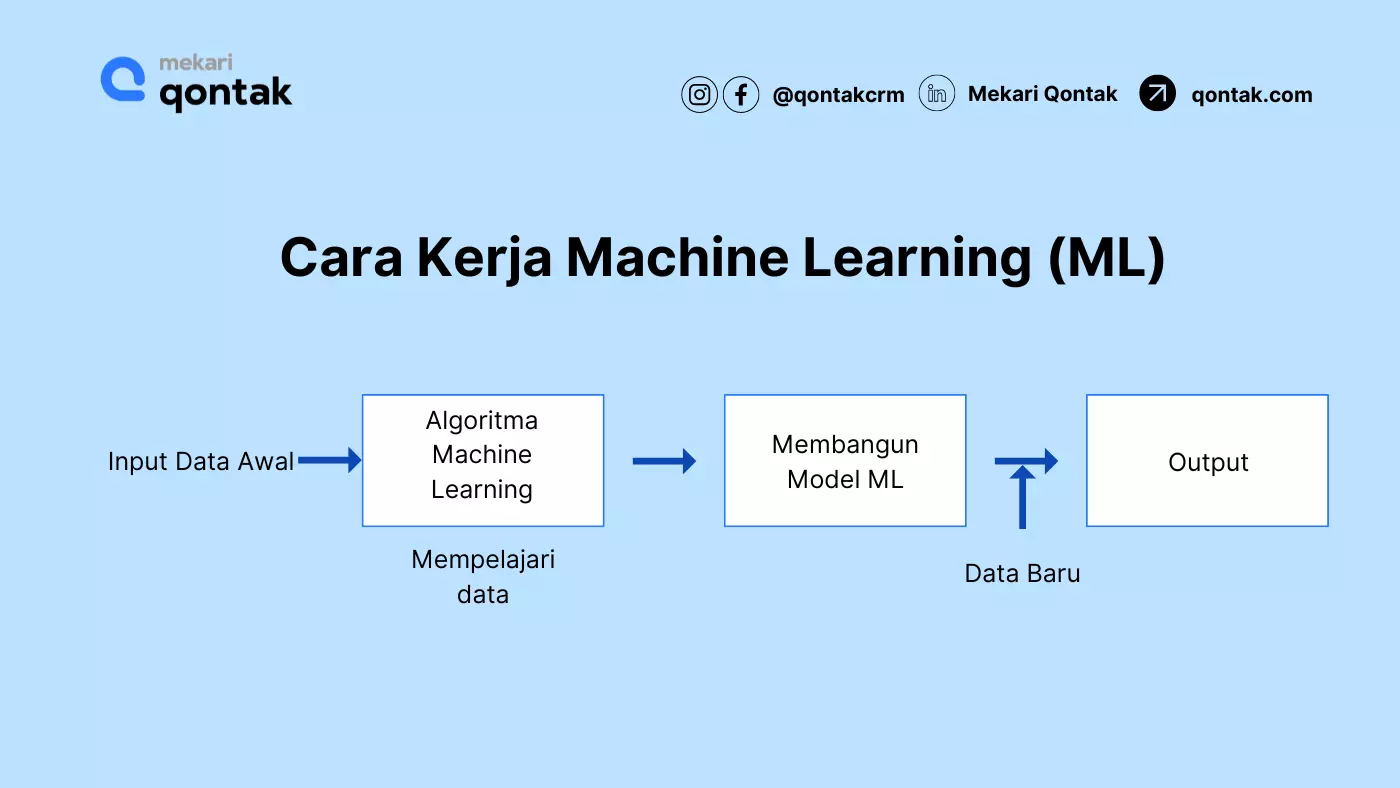 mekari
qontak

@qontakcrm Mekari Qontak qontak.com

Cara Kerja Machine Learning (ML)

Input Data Awal

Algoritma Machine Learning

Mempelajari data

Membangun Model ML

Data Baru

Output